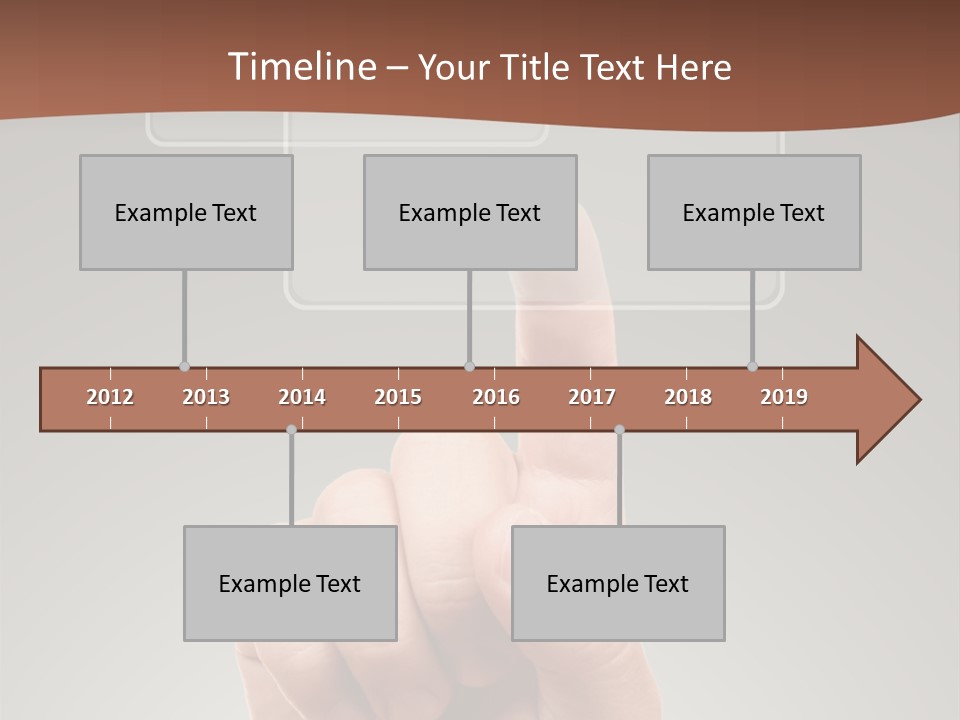 Timeline – Your Title Text Here

Example Text

Example Text

Example Text

2012 2013 2014 2015 2016 2017 2018 2019

Example Text

Example Text